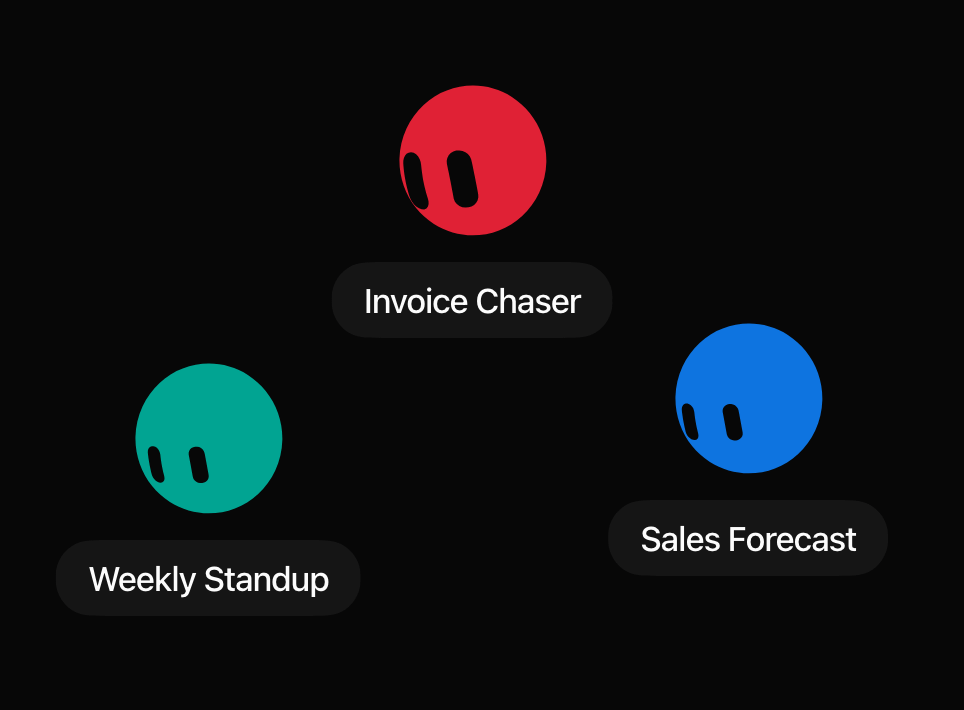 Invoice Chaser

Weekly Standup

Sales Forecast